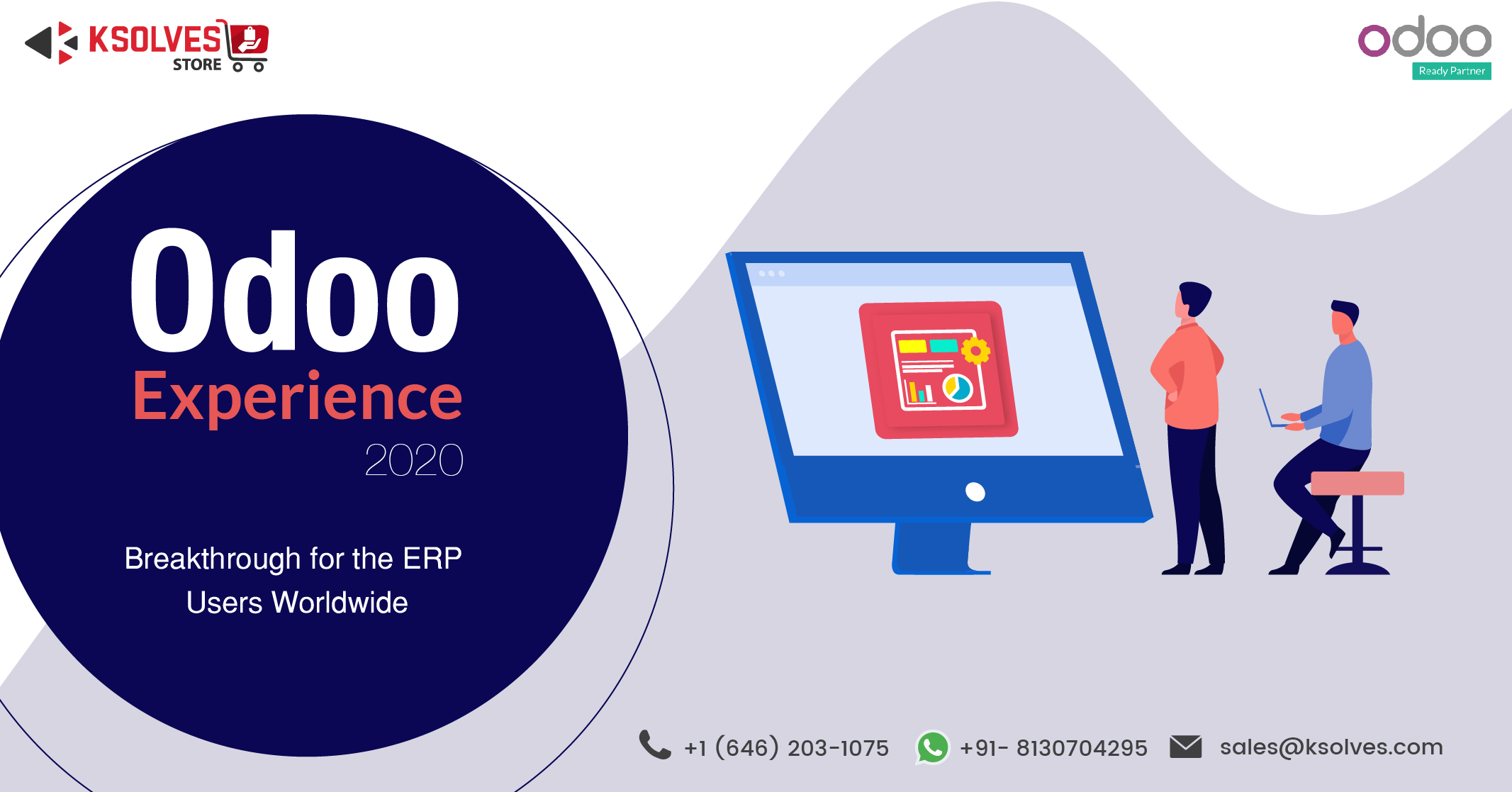 KSOLVES STORE

odoo
Ready Partner

Odoo
Experience
2020

Breakthrough for the ERP Users Worldwide

+1 (646) 203-1075 +91- 8130704295 sales@ksolves.com